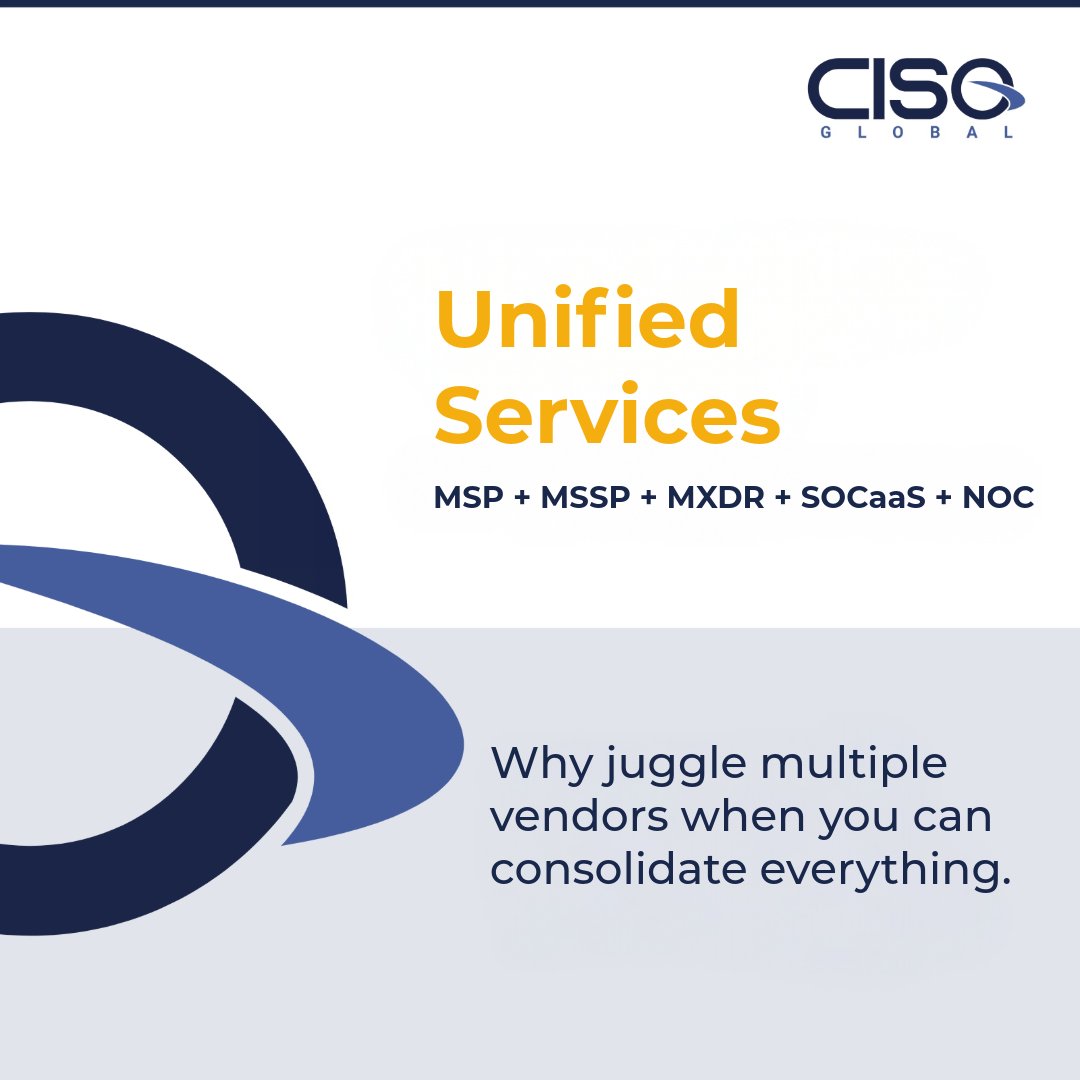 CISO
GLOBAL

Unified Services

MSP + MSSP + MXDR + SOCaaS + NOC

Why juggle multiple vendors when you can consolidate everything.